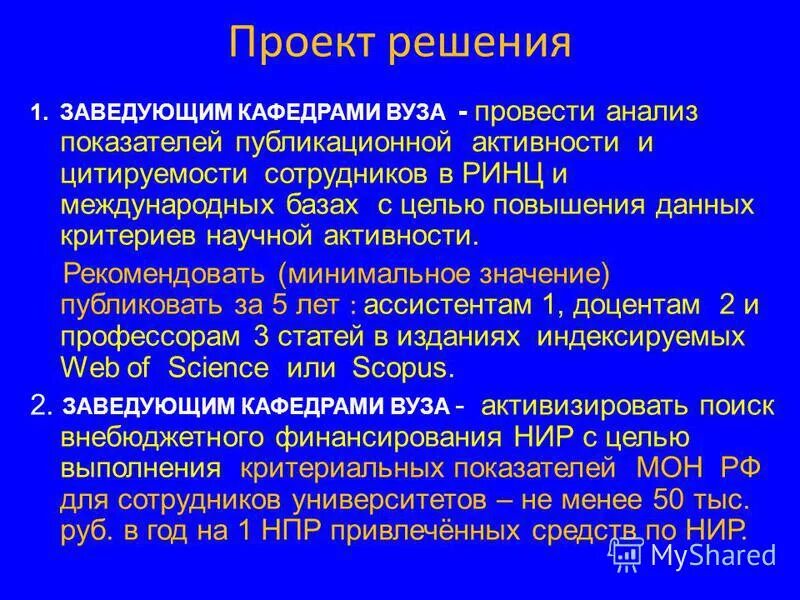 Проект решения

1. ЗАВЕДУЮЩИМ КАФЕДРАМИ ВУЗА - провести анализ показателей публикационной активности и цитируемости сотрудников в РИНЦ и международных базах с целью повышения данных критериев научной активности.

Рекомендовать (минимальное значение) публиковать за 5 лет : ассистентам 1, доцентам 2 и профессорам 3 статей в изданиях индексируемых Web of Science или Scopus.

2. ЗАВЕДУЮЩИМ КАФЕДРАМИ ВУЗА - активизировать поиск внебюджетного финансирования НИР с целью выполнения критериальных показателей МОН РФ для сотрудников университетов – не менее 50 тыс. руб. в год на 1 НПР привлечённых средств по НИР.

MyShared